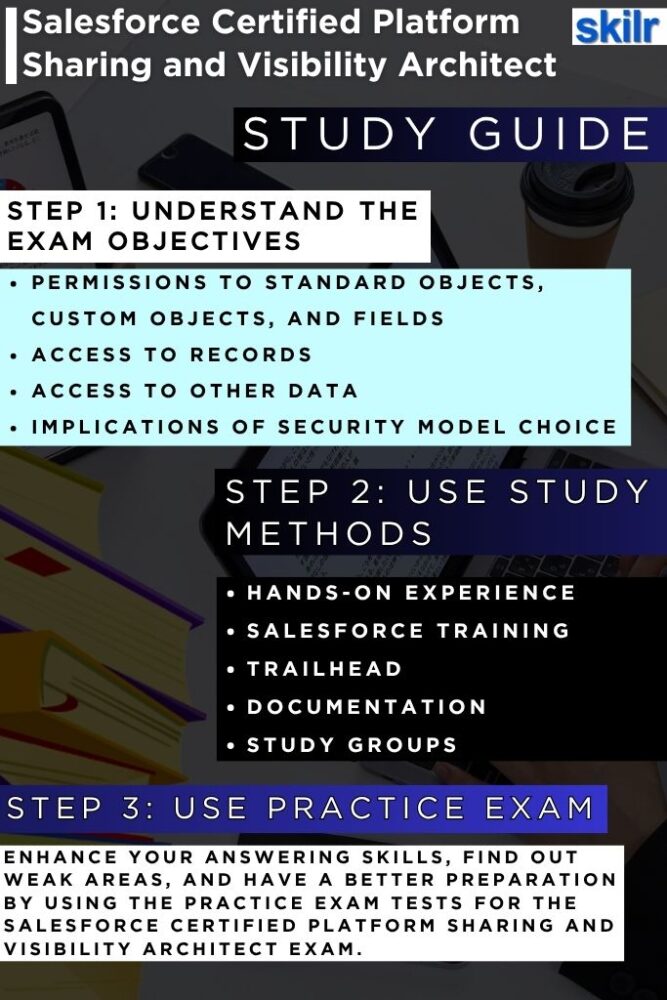 Salesforce Certified Platform Sharing and Visibility Architect

skilr

STUDY GUIDE

STEP 1: UNDERSTAND THE EXAM OBJECTIVES

• PERMISSIONS TO STANDARD OBJECTS, CUSTOM OBJECTS, AND FIELDS
• ACCESS TO RECORDS
• ACCESS TO OTHER DATA
• IMPLICATIONS OF SECURITY MODEL CHOICE

STEP 2: USE STUDY METHODS

• HANDS-ON EXPERIENCE
• SALESFORCE TRAINING
• TRAILHEAD
• DOCUMENTATION
• STUDY GROUPS

STEP 3: USE PRACTICE EXAM

ENHANCE YOUR ANSWERING SKILLS, FIND OUT WEAK AREAS, AND HAVE A BETTER PREPARATION BY USING THE PRACTICE EXAM TESTS FOR THE SALESFORCE CERTIFIED PLATFORM SHARING AND VISIBILITY ARCHITECT EXAM.